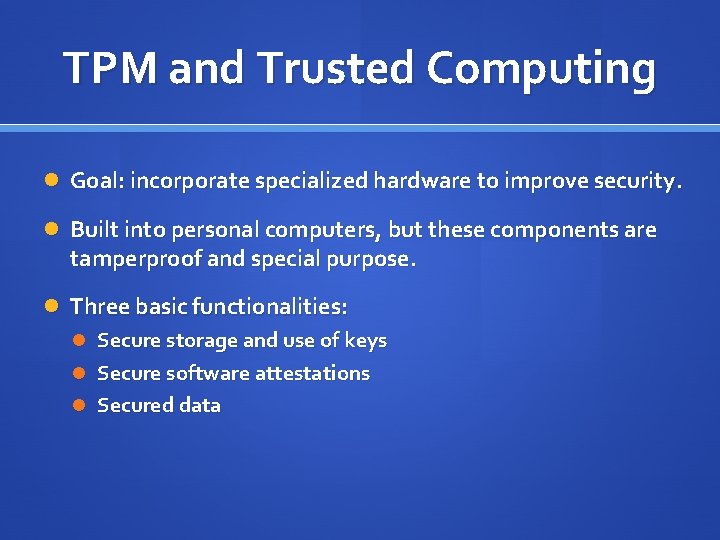 TPM and Trusted Computing

Goal: incorporate specialized hardware to improve security.

Built into personal computers, but these components are tamperproof and special purpose.

Three basic functionalities:

Secure storage and use of keys

Secure software attestations

Secured data